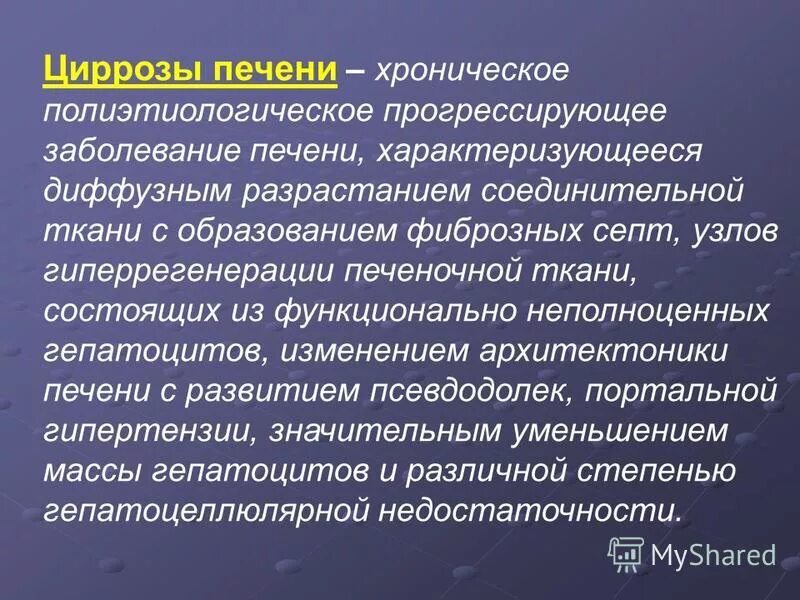 Циррозы печени – хроническое полиэтиологическое прогрессирующее заболевание печени, характеризующееся диффузным разрастанием соединительной ткани с образованием фиброзных септ, узлов гиперрегенерации печеночной ткани, состоящих из функционально неполноценных гепатоцитов, изменением архитектоники печени с развитием псевдодолек, портальной гипертензии, значительным уменьшением массы гепатоцитов и различной степенью гепатоцеллюлярной недостаточности.

MyShared